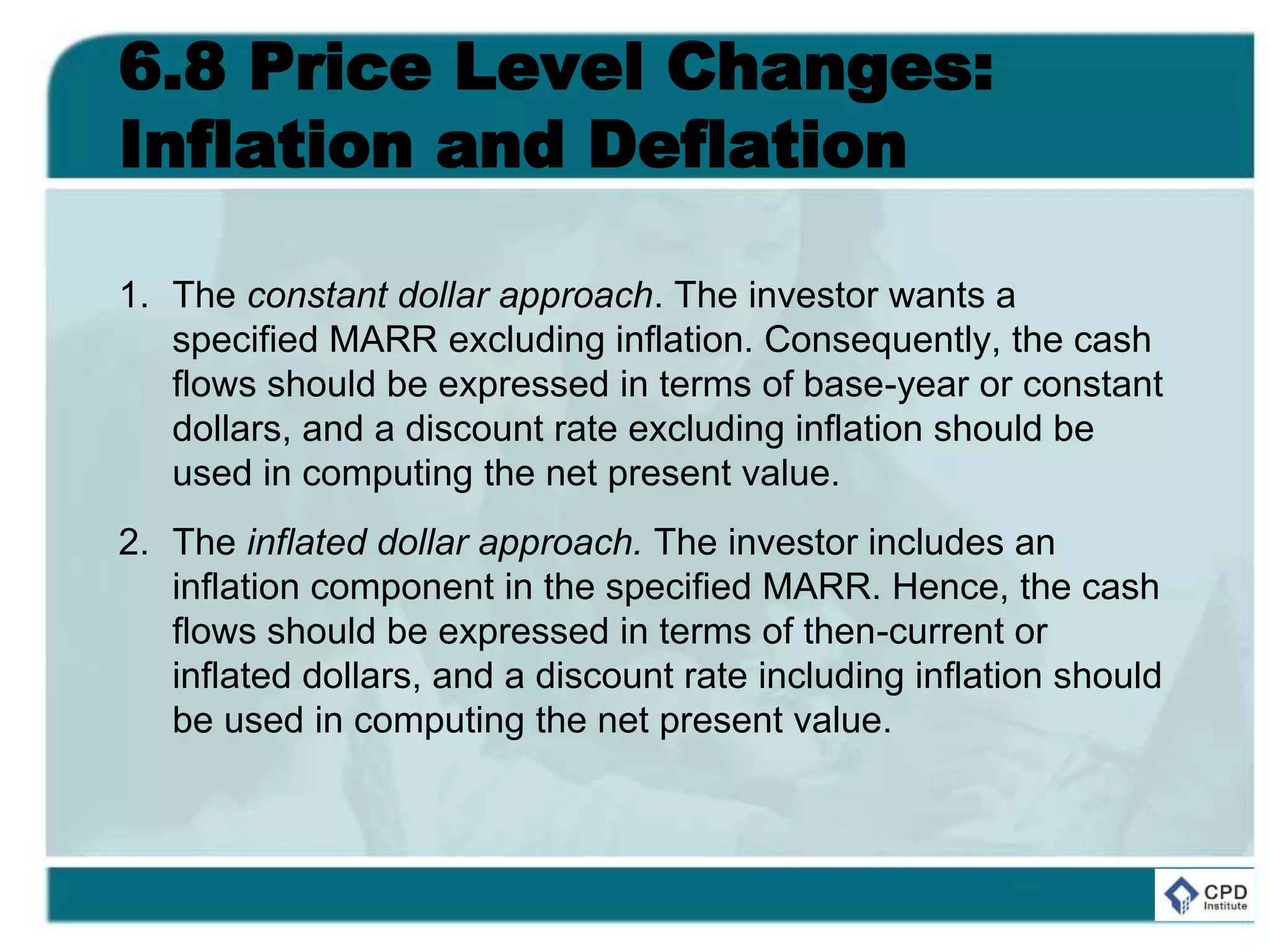 6.8 Price Level Changes: Inflation and Deflation

1. The constant dollar approach. The investor wants a specified MARR excluding inflation. Consequently, the cash flows should be expressed in terms of base-year or constant dollars, and a discount rate excluding inflation should be used in computing the net present value.

2. The inflated dollar approach. The investor includes an inflation component in the specified MARR. Hence, the cash flows should be expressed in terms of then-current or inflated dollars, and a discount rate including inflation should be used in computing the net present value.

CPD Institute